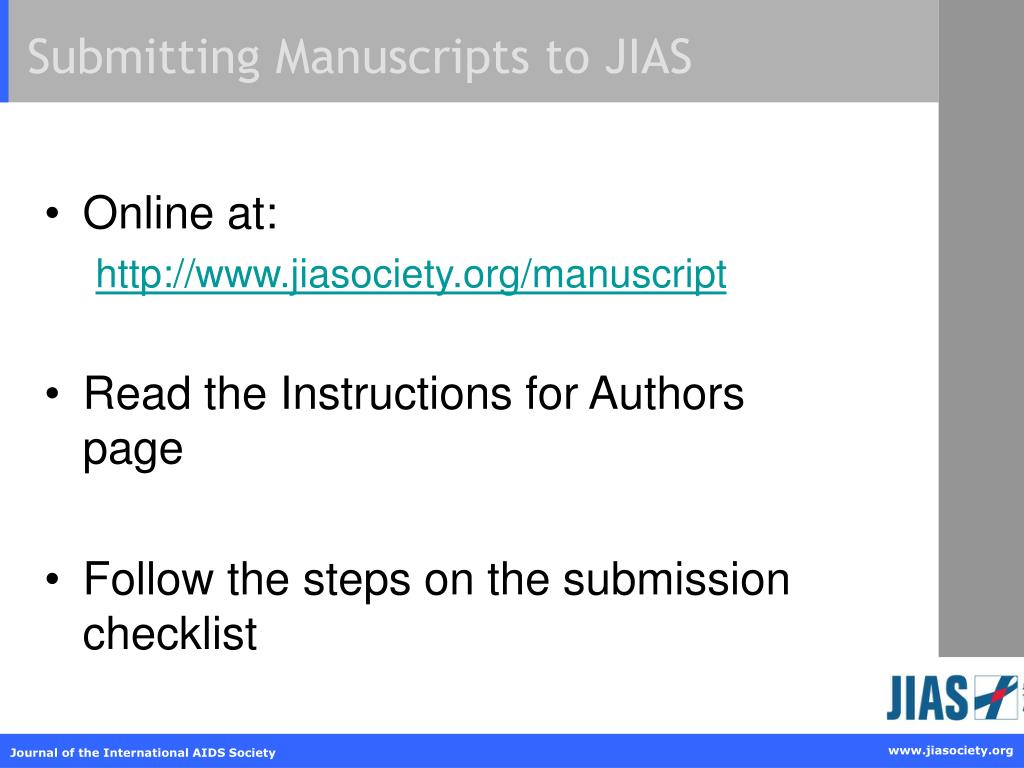 Submitting Manuscripts to JIAS

• Online at:
http://www.jiasociety.org/manuscript

• Read the Instructions for Authors page

• Follow the steps on the submission checklist

JIAS

Journal of the International AIDS Society

www.jiasociety.org